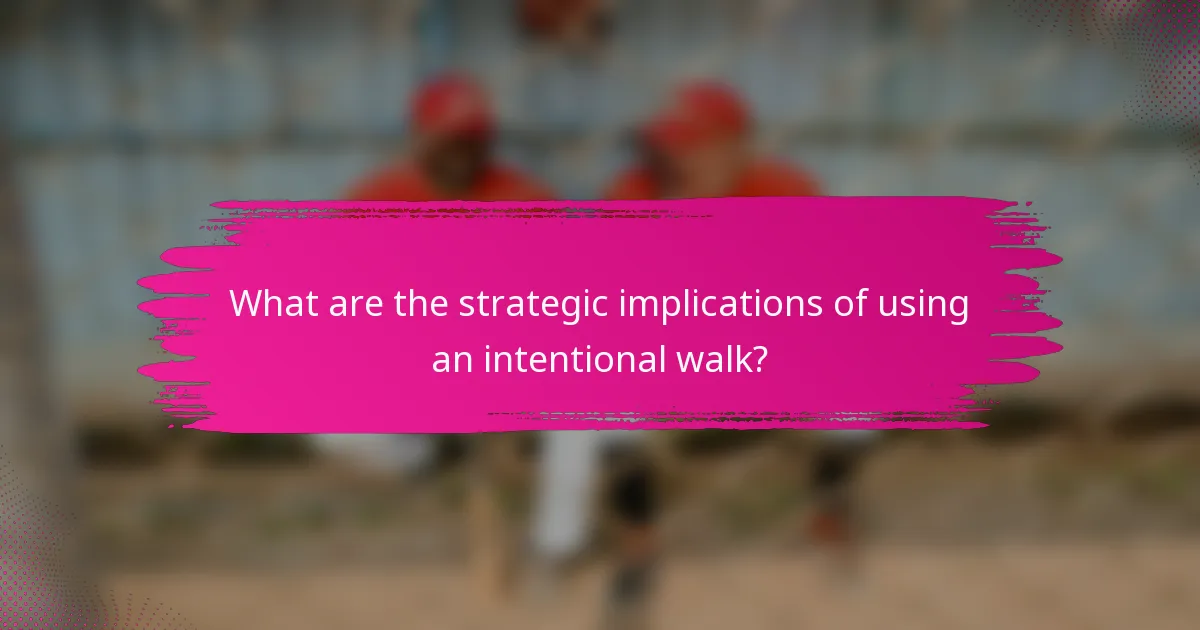 What are the strategic implications of using an intentional walk?